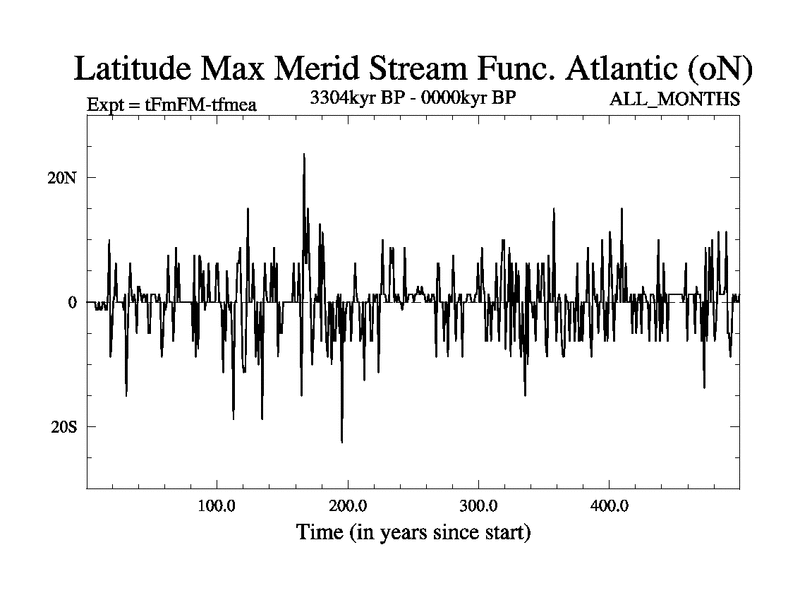 Latitude Max Merid Stream Func. Atlantic (oN)

Expt = tFmFM-tfmea

3304kyr BP - 0000kyr BP

ALL_MONTHS

20N

0

20S

100.0

200.0

300.0

400.0

Time (in years since start)